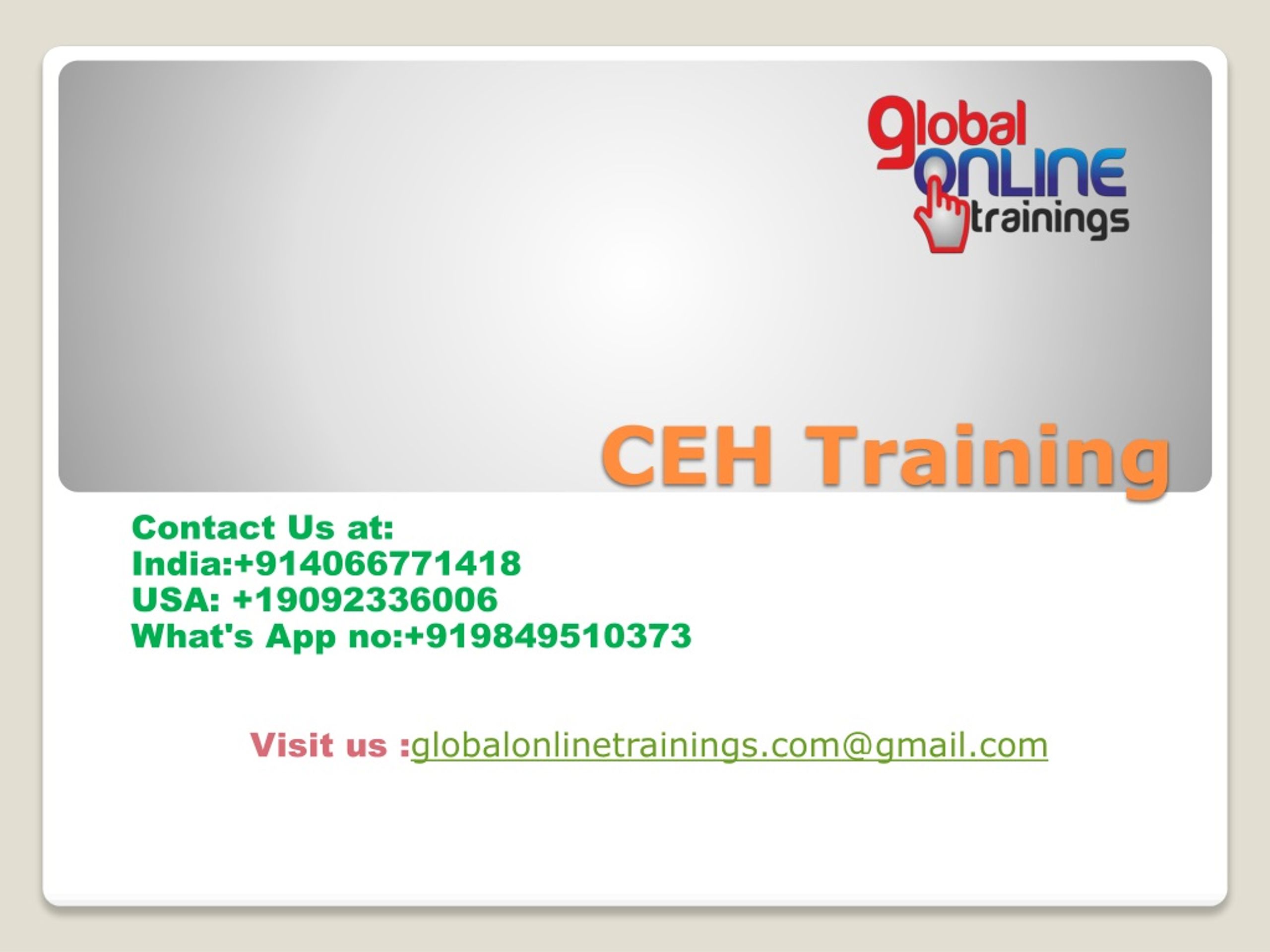 global ONLINE trainings

CEH Training

Contact Us at:
India:+914066771418
USA: +19092336006
What's App no:+919849510373

Visit us :globalonlinetrainings.com@gmail.com